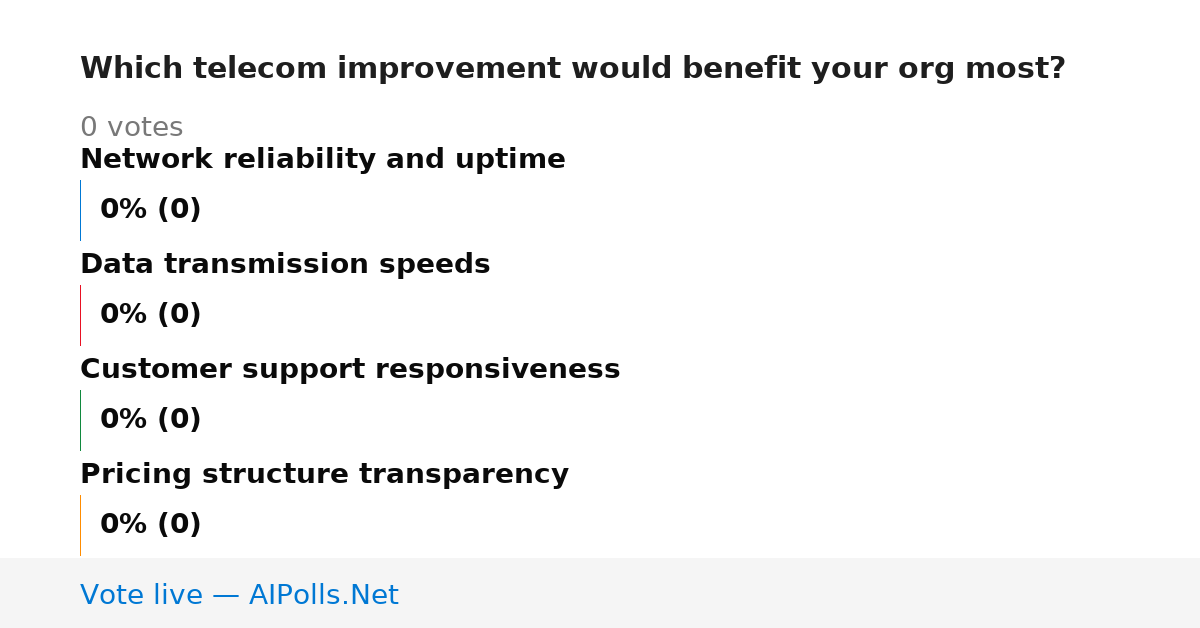 Which telecom improvement would benefit your org most?

0 votes

Network reliability and uptime

0% (0)

Data transmission speeds

0% (0)

Customer support responsiveness

0% (0)

Pricing structure transparency

0% (0)

Vote live — AIPolls.Net